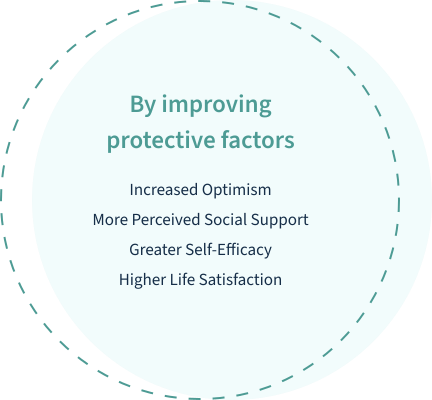 By improving protective factors

Increased Optimism

More Perceived Social Support

Greater Self-Efficacy

Higher Life Satisfaction